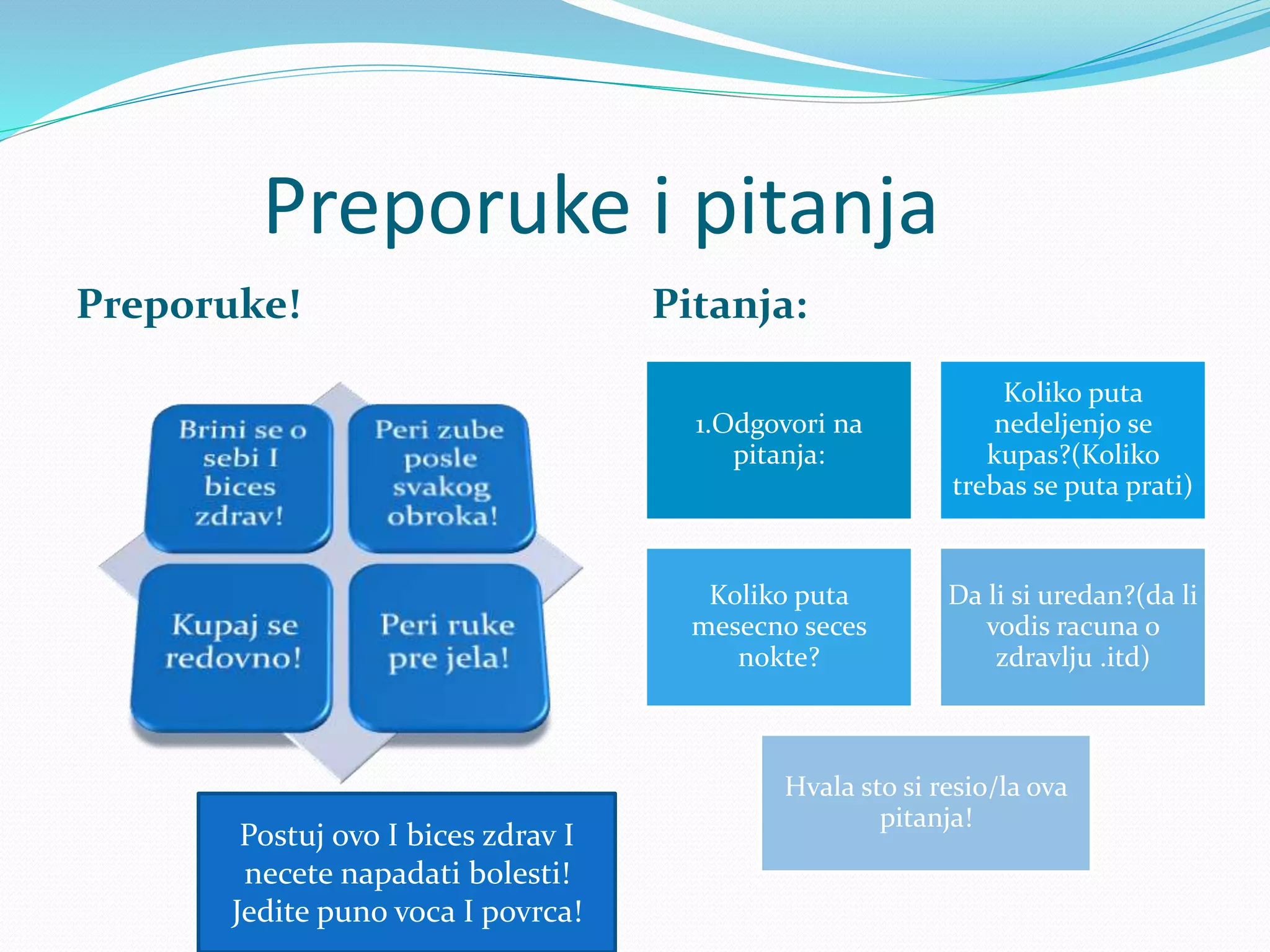 Preporuke i pitanja

Preporuke!

Brini se o sebi I bices zdrav!

Peri zube posle svakog obroka!

Kupaj se redovno!

Peri ruke pre jela!

Postuj ovo I bices zdrav I necete napadati bolesti! Jedite puno voca I povrca!

Pitanja:

1.Odgovori na pitanja:

Koliko puta nedeljenjo se kupas?(Koliko trebas se puta prati)

Koliko puta mesecno seces nokte?

Da li si uredan?(da li vodis racuna o zdravlju .itd)

Hvala sto si resio/la ova pitanja!